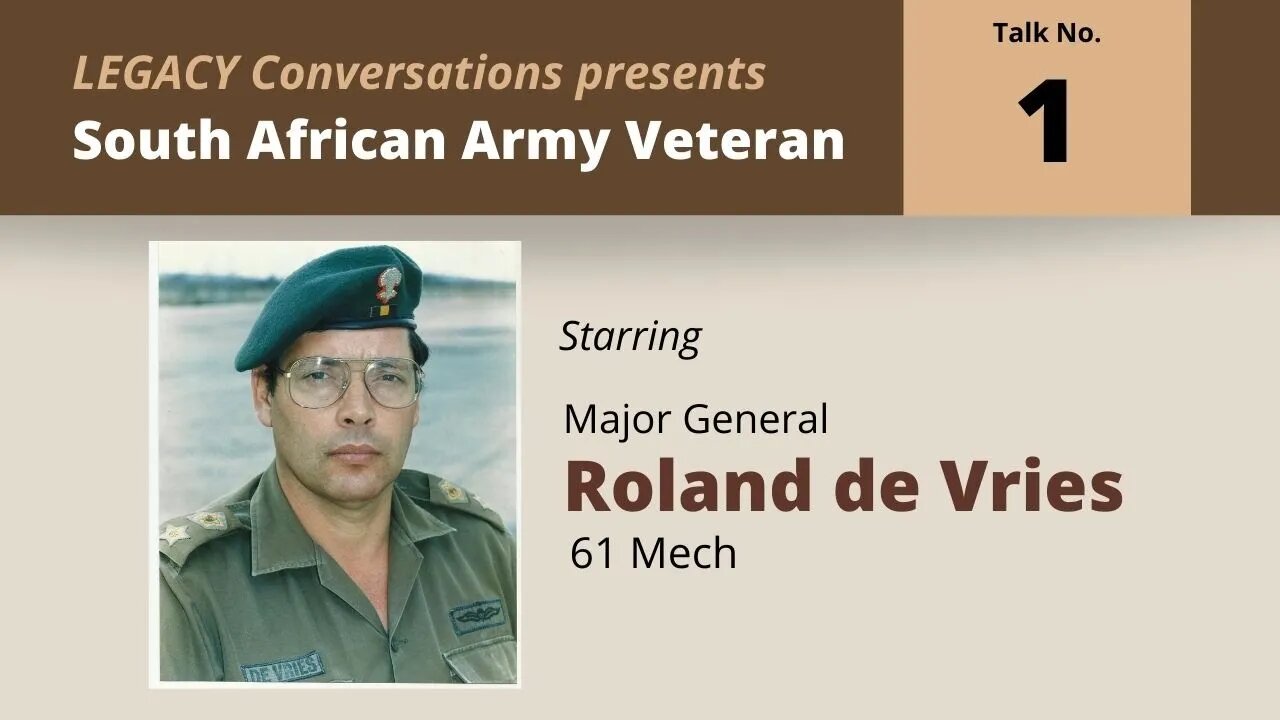 LEGACY Conversations presents
South African Army Veteran

Talk No.
1

DE VRIES

Starring

Major General
Roland de Vries
61 Mech